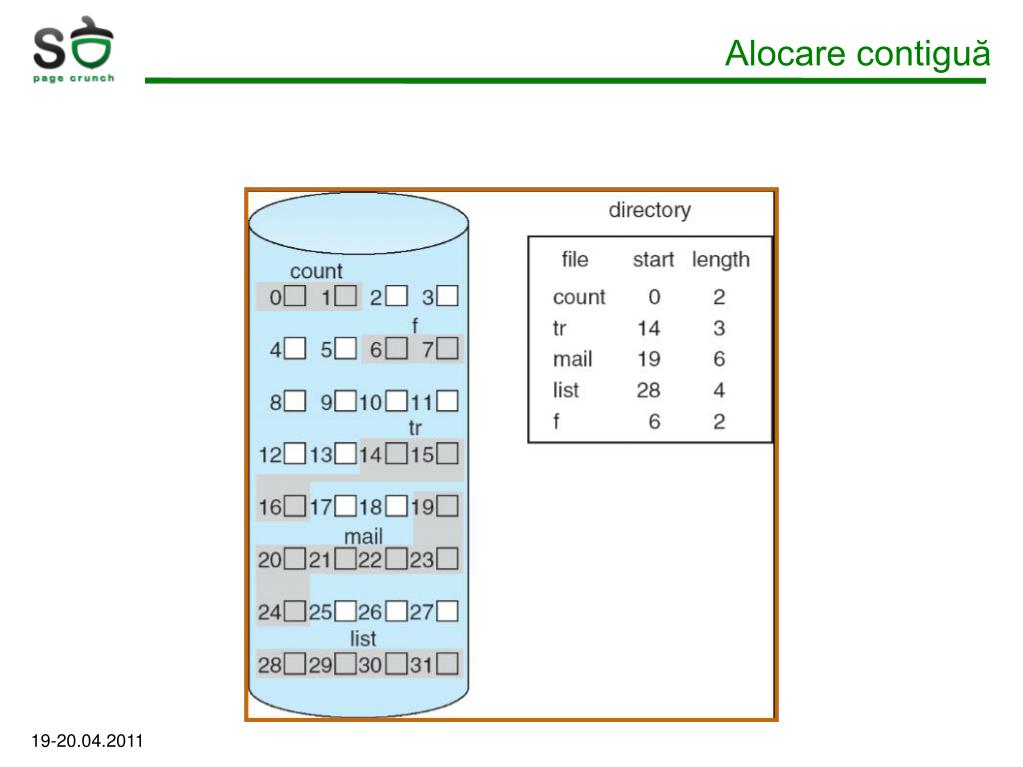 SO
page crunch

Alocare contiguă

count
0 1 2 3
f
4 5 6 7
8 9 10 11
tr
12 13 14 15
16 17 18 19
mail
20 21 22 23
24 25 26 27
list
28 29 30 31

directory

| file | start | length |
|---|---|---|
| count | 0 | 2 |
| tr | 14 | 3 |
| mail | 19 | 6 |
| list | 28 | 4 |
| f | 6 | 2 |

19-20.04.2011